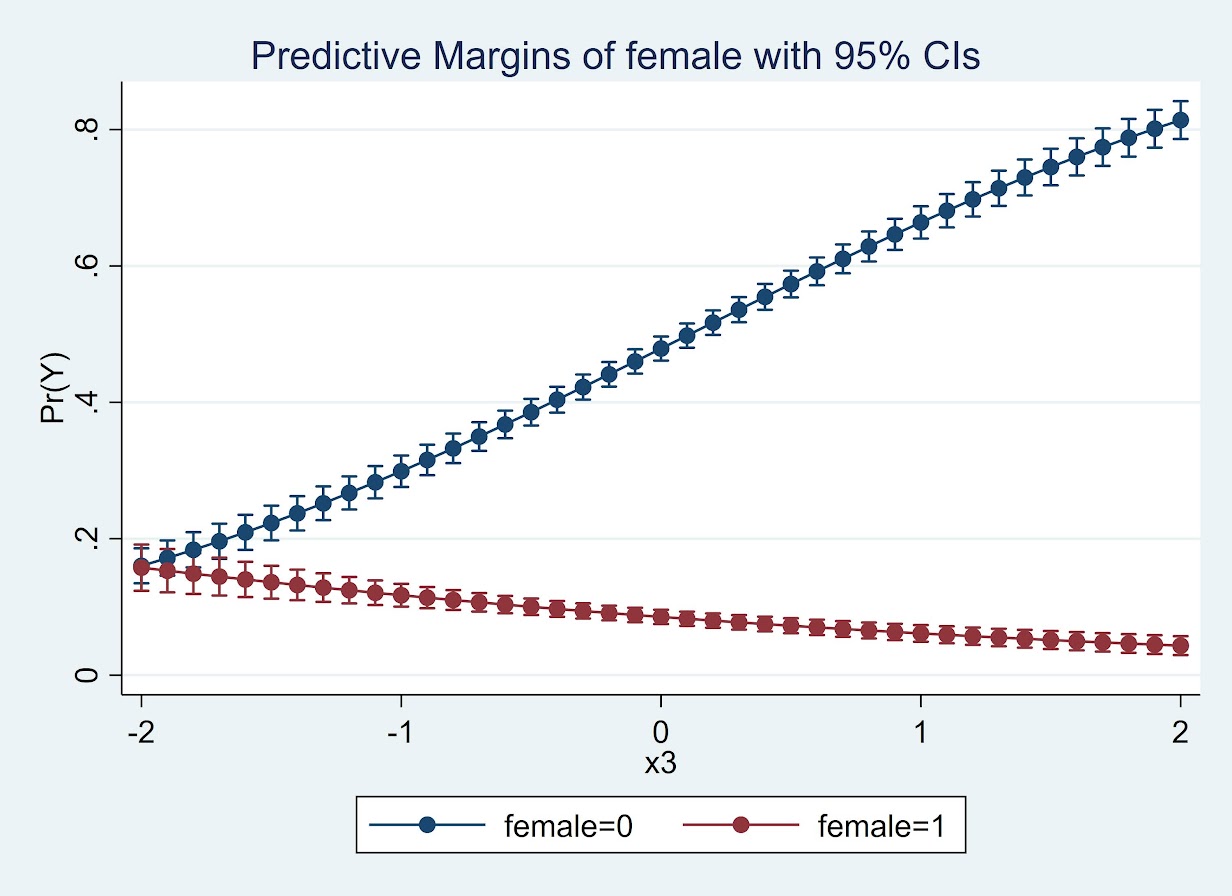 Predictive Margins of female with 95% CIs

Pr(Y)

0
.2
.4
.6
.8

-2
-1
0
1
2

x3

female=0
female=1